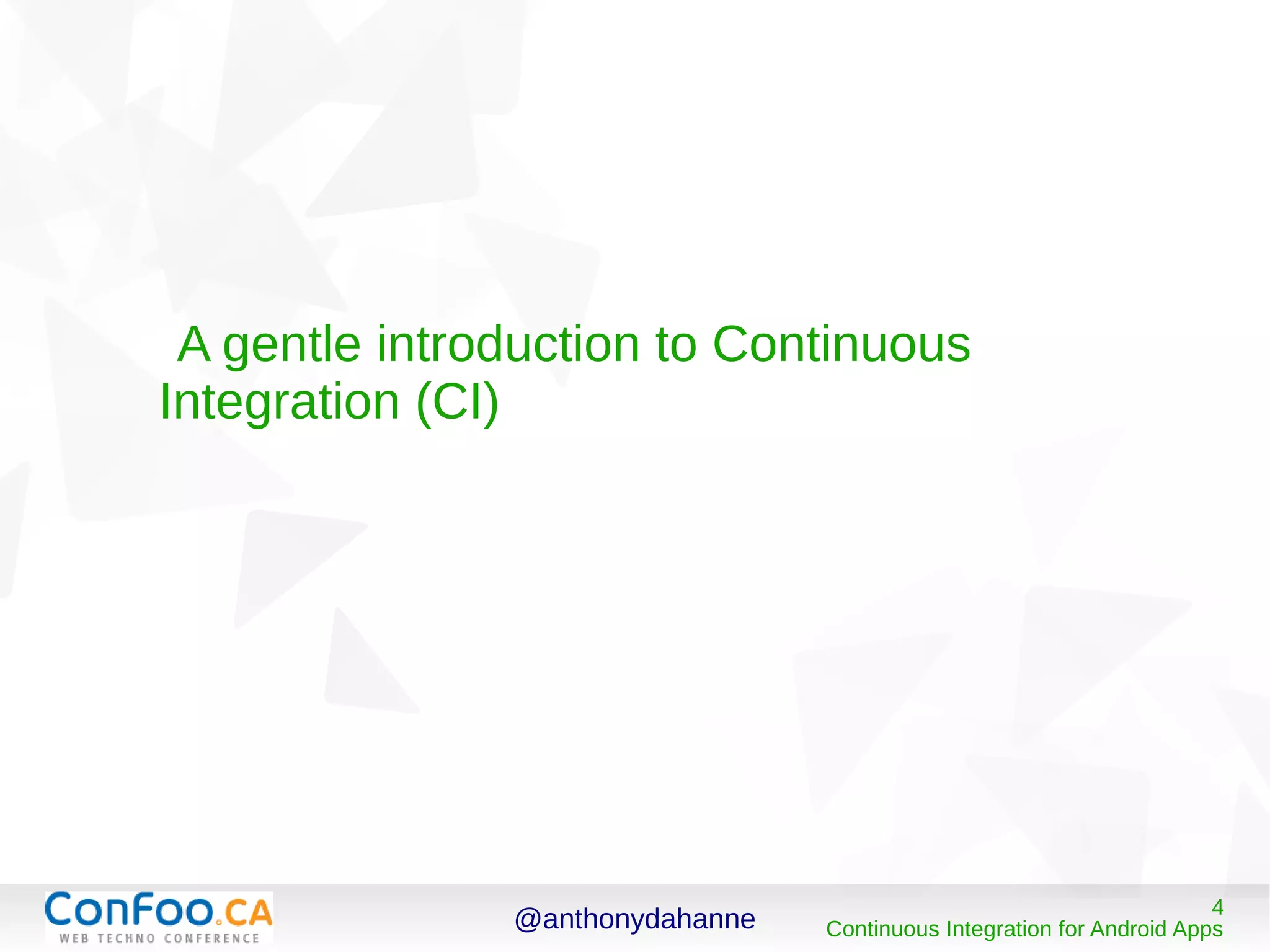 A gentle introduction to Continuous Integration (CI)

ConFoo.CA
WEB TECHNO CONFERENCE

@anthonydahanne

4
Continuous Integration for Android Apps